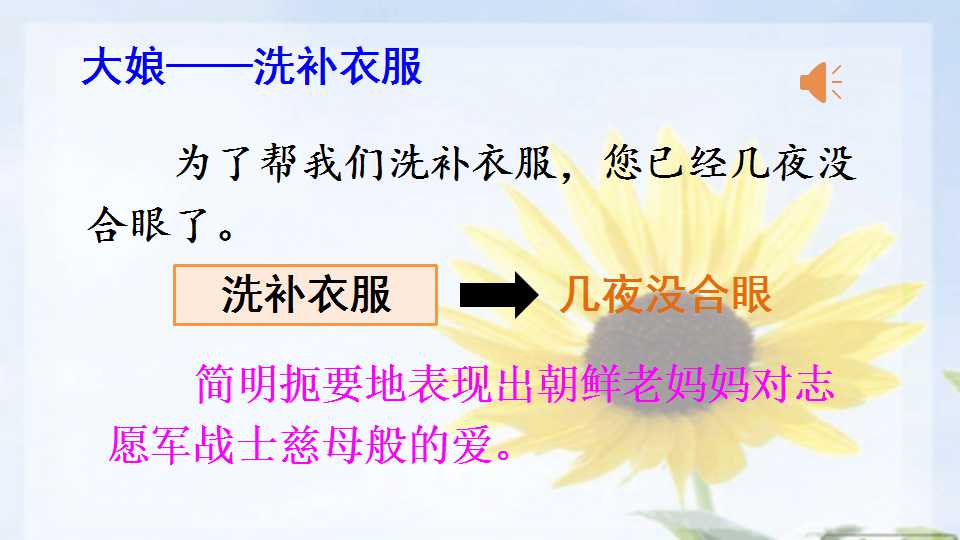 大娘——洗补衣服

为了帮我们洗补衣服，您已经几夜没合眼了。

洗补衣服

几夜没合眼

简明扼要地表现出朝鲜老妈妈对志愿军战士慈母般的爱。